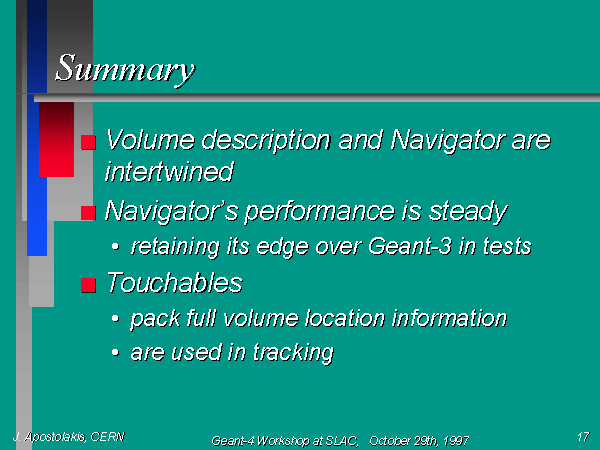 Summary

Volume description and Navigator are intertwined

Navigator's performance is steady

• retaining its edge over Geant-3 in tests

Touchables

• pack full volume location information

• are used in tracking

J. Apostolakis, CERN

Geant-4 Workshop at SLAC, October 29th, 1997

17